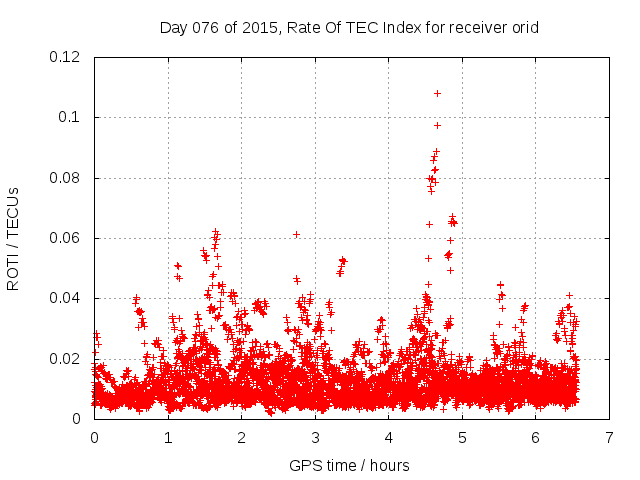 Day 076 of 2015, Rate Of TEC Index for receiver orid

ROTI / TECUs

0.12
0.1
0.08
0.06
0.04
0.02
0

0 1 2 3 4 5 6 7

GPS time / hours